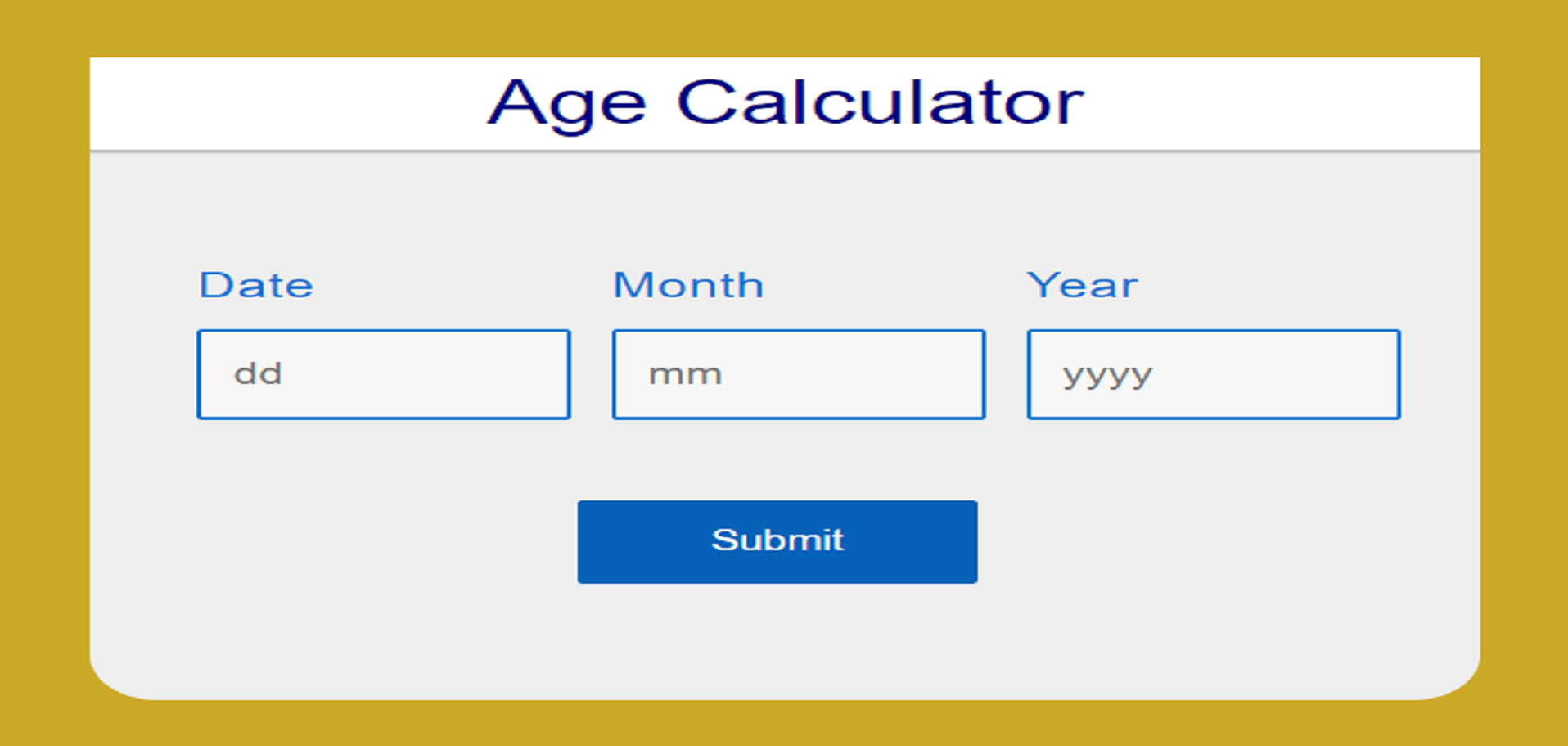 Age Calculator

Date
dd

Month
mm

Year
yyyy

Submit